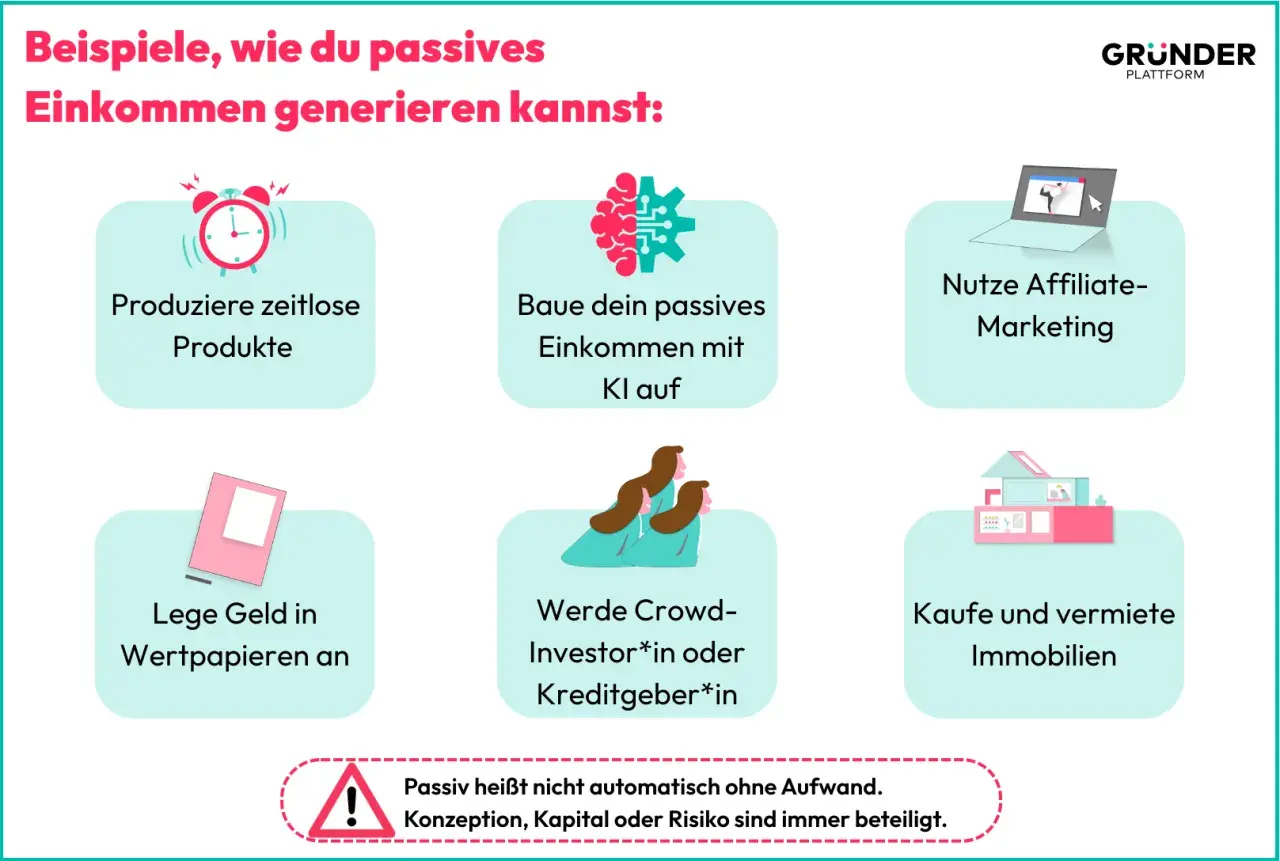 Beispiele, wie du passives Einkommen generieren kannst:

GRÜNDER PLATTFORM

Produziere zeitlose Produkte

Baue dein passives Einkommen mit KI auf

Nutze Affiliate-Marketing

Lege Geld in Wertpapieren an

Werde Crowd-Investor*in oder Kreditgeber*in

Kaufe und vermiete Immobilien

Passiv heißt nicht automatisch ohne Aufwand. Konzeption, Kapital oder Risiko sind immer beteiligt.